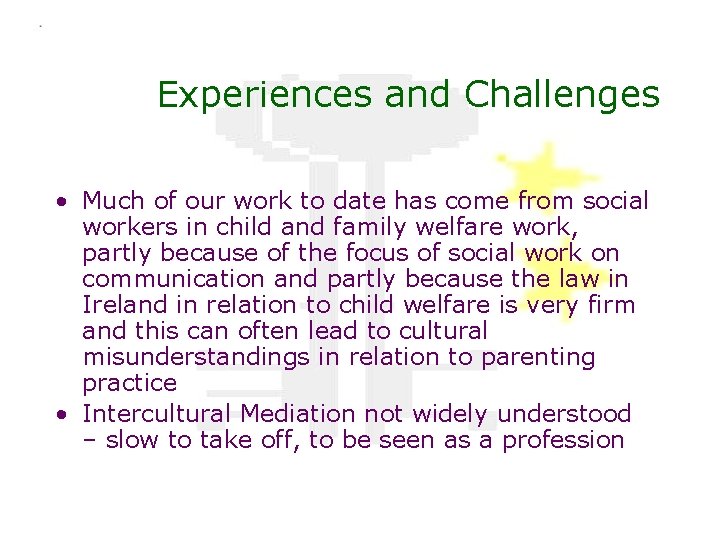 Experiences and Challenges

• Much of our work to date has come from social workers in child and family welfare work, partly because of the focus of social work on communication and partly because the law in Ireland in relation to child welfare is very firm and this can often lead to cultural misunderstandings in relation to parenting practice
• Intercultural Mediation not widely understood – slow to take off, to be seen as a profession